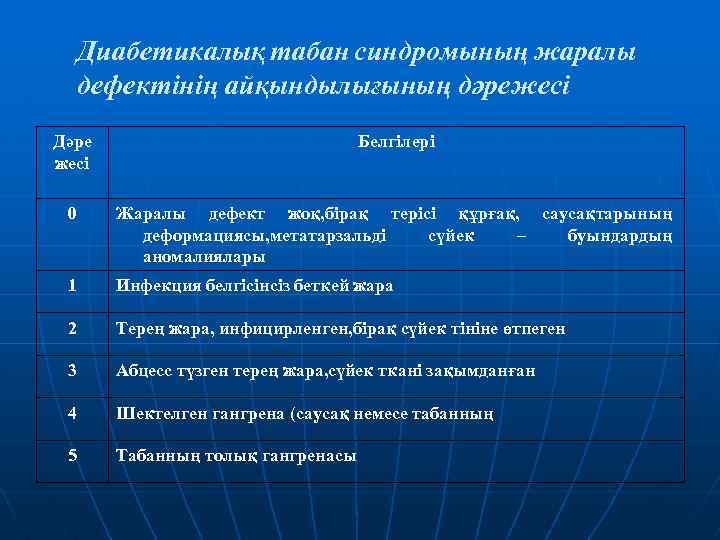 Диабетикалық табан синдромының жаралы дефектінің айқындылығының дәрежесі

| Дәре жесі | Белгілері |
|---|---|
| 0 | Жаралы дефект жоқ,бірақ терісі құрғақ, саусақтарының деформациясы,метатарзальді сүйек – буындардың аномалиялары |
| 1 | Инфекция белгісінсіз беткей жара |
| 2 | Терең жара, инфицирленген,бірақ сүйек тініне өтпеген |
| 3 | Абцесс түзген терең жара,сүйек ткані зақымданған |
| 4 | Шектелген гангрена (саусақ немесе табанның |
| 5 | Табанның толық гангренасы |